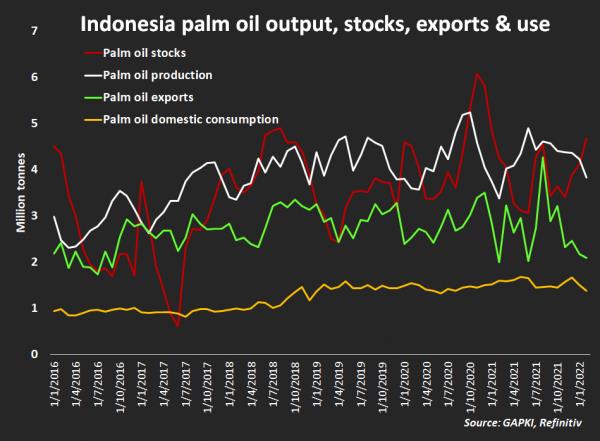 Indonesia palm oil output, stocks, exports & use

Palm oil stocks
Palm oil production
Palm oil exports
Palm oil domestic consumption

Million tonnes

7
6
5
4
3
2
1
0

1/1/2016
1/4/2016
1/7/2016
1/10/2016
1/1/2017
1/4/2017
1/7/2017
1/10/2017
1/1/2018
1/4/2018
1/7/2018
1/10/2018
1/1/2019
1/4/2019
1/7/2019
1/10/2019
1/1/2020
1/4/2020
1/7/2020
1/10/2020
1/1/2021
1/4/2021
1/7/2021
1/10/2021
1/1/2022

Source: GAPKI, Refinitiv